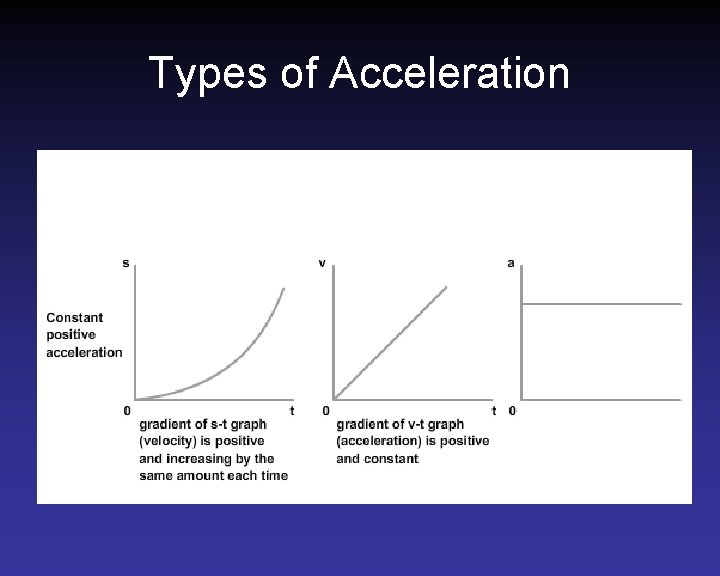 Types of Acceleration

Constant positive acceleration

s

0

t

gradient of s-t graph (velocity) is positive and increasing by the same amount each time

v

0

t

gradient of v-t graph (acceleration) is positive and constant

a

0